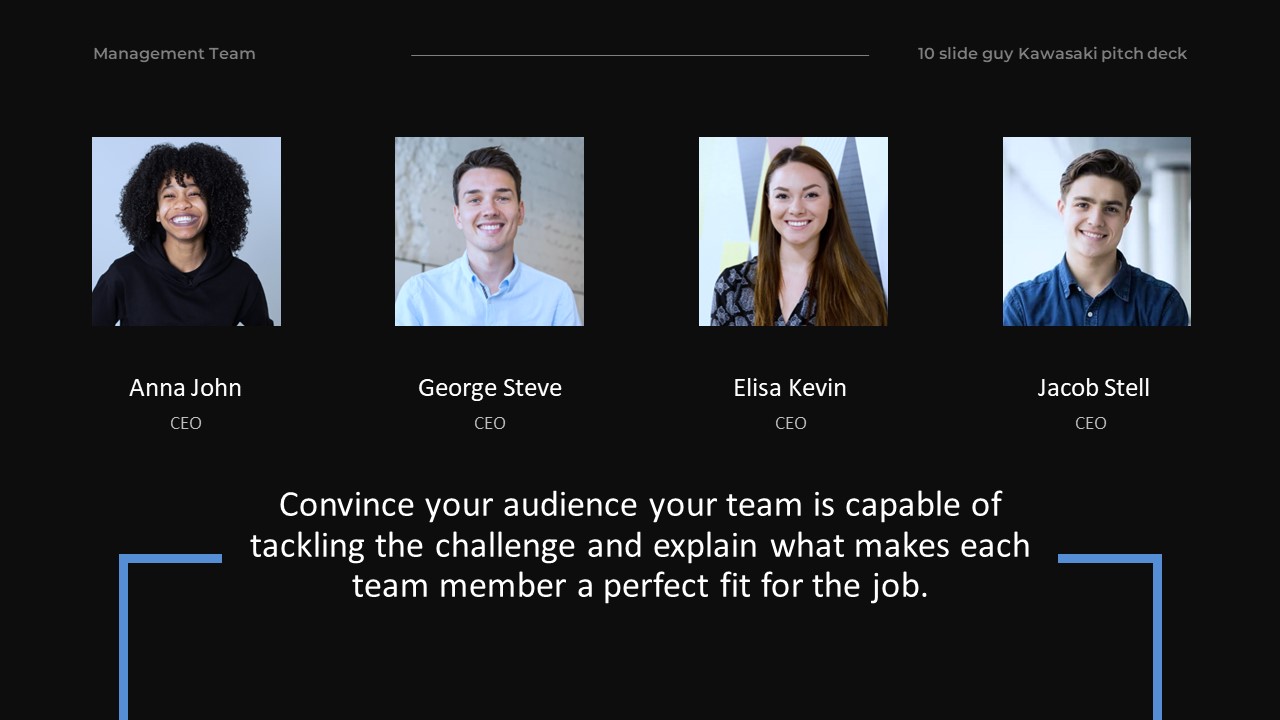 Management Team

10 slide guy Kawasaki pitch deck

Anna John
CEO

George Steve
CEO

Elisa Kevin
CEO

Jacob Stell
CEO

Convince your audience your team is capable of tackling the challenge and explain what makes each team member a perfect fit for the job.